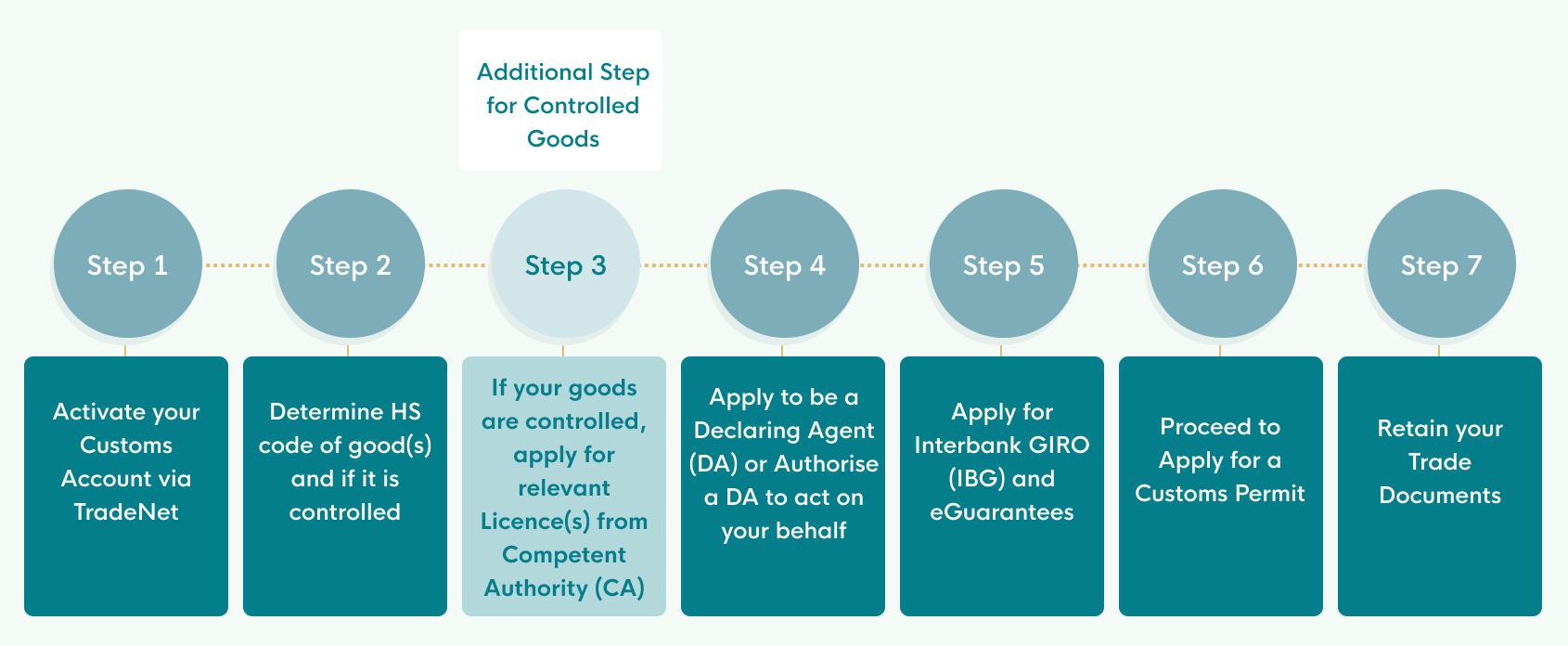 Additional Step for Controlled Goods

Step 1

Activate your Customs Account via TradeNet

Step 2

Determine HS code of good(s) and if it is controlled

Step 3

If your goods are controlled, apply for relevant Licence(s) from Competent Authority (CA)

Step 4

Apply to be a Declaring Agent (DA) or Authorise a DA to act on your behalf

Step 5

Apply for Interbank GIRO (IBG) and eGuarantees

Step 6

Proceed to Apply for a Customs Permit

Step 7

Retain your Trade Documents